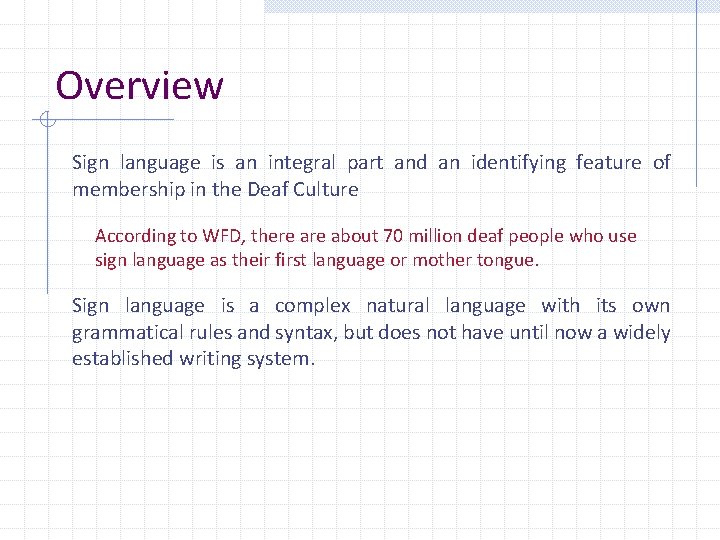 Overview

Sign language is an integral part and an identifying feature of membership in the Deaf Culture

According to WFD, there are about 70 million deaf people who use sign language as their first language or mother tongue.

Sign language is a complex natural language with its own grammatical rules and syntax, but does not have until now a widely established writing system.